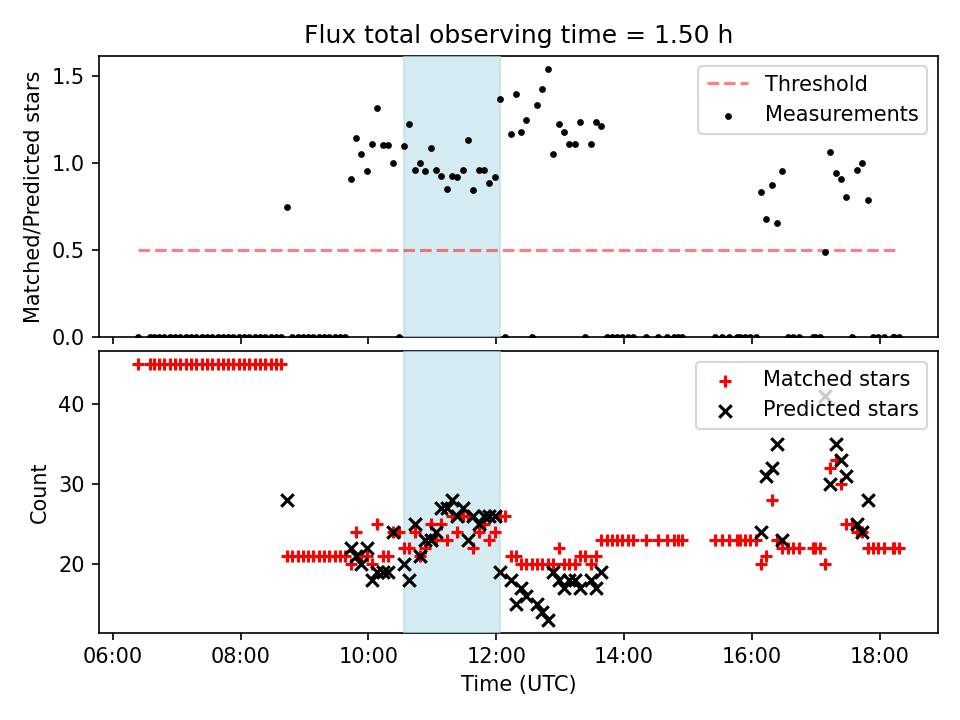 Flux total observing time = 1.50 h

Matched/Predicted stars

1.5
1.0
0.5
0.0

Threshold
Measurements

Count

40
30
20

Matched stars
Predicted stars

06:00 08:00 10:00 12:00 14:00 16:00 18:00

Time (UTC)